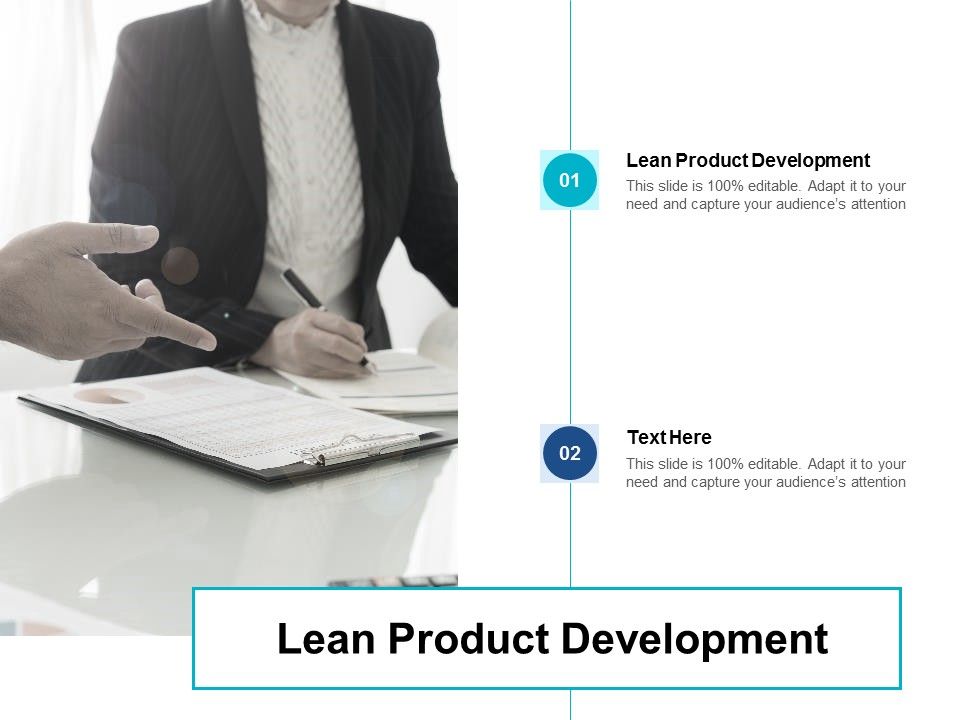 01

Lean Product Development

This slide is 100% editable. Adapt it to your need and capture your audience's attention

02

Text Here

This slide is 100% editable. Adapt it to your need and capture your audience's attention

Lean Product Development